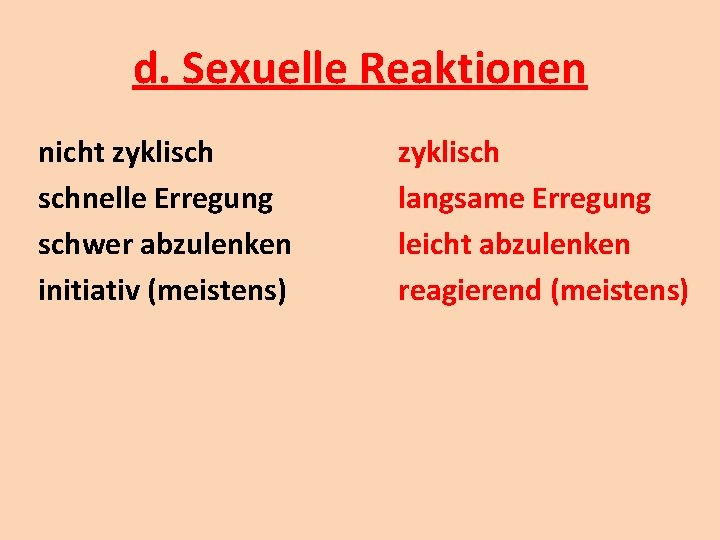 d. Sexuelle Reaktionen

nicht zyklisch
schnelle Erregung
schwer abzulenken
initiativ (meistens)

zyklisch
langsame Erregung
leicht abzulenken
reagierend (meistens)